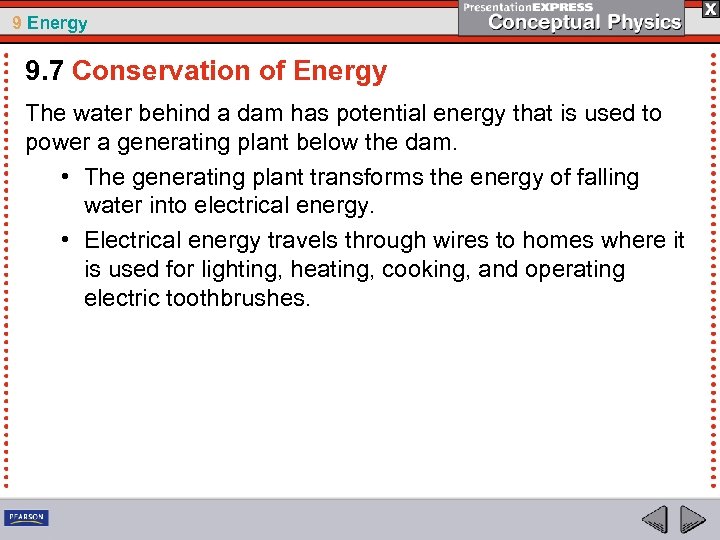 9 Energy

PresentationEXPRESS
Conceptual Physics

X

9.7 Conservation of Energy

The water behind a dam has potential energy that is used to power a generating plant below the dam.

• The generating plant transforms the energy of falling water into electrical energy.

• Electrical energy travels through wires to homes where it is used for lighting, heating, cooking, and operating electric toothbrushes.

PEARSON